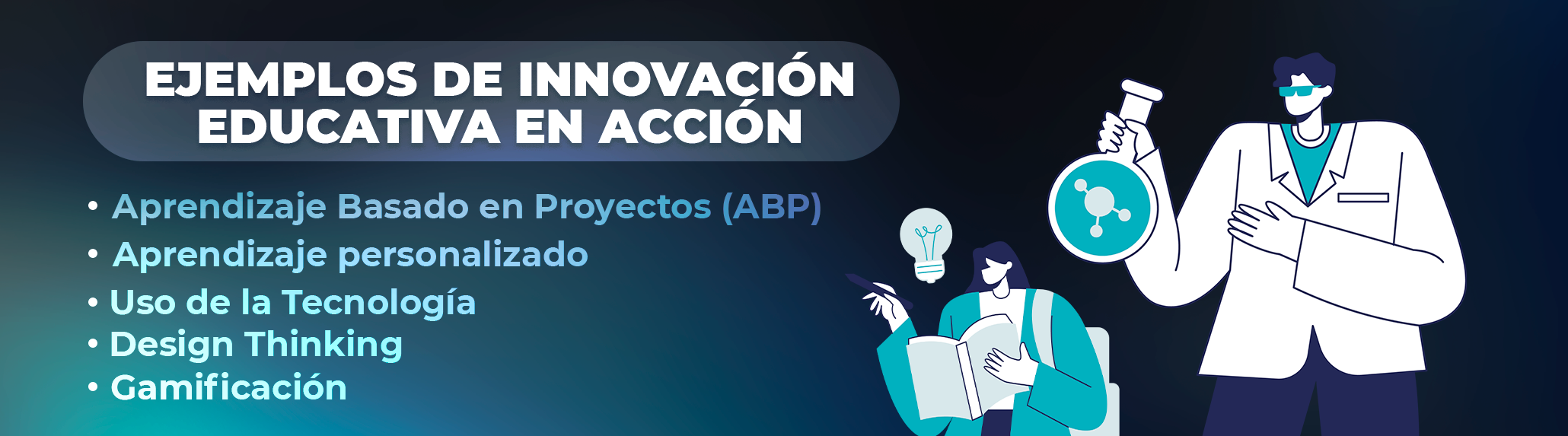 EJEMPLOS DE INNOVACIÓN EDUCATIVA EN ACCIÓN

• Aprendizaje Basado en Proyectos (ABP)
• Aprendizaje personalizado
• Uso de la Tecnología
• Design Thinking
• Gamificación